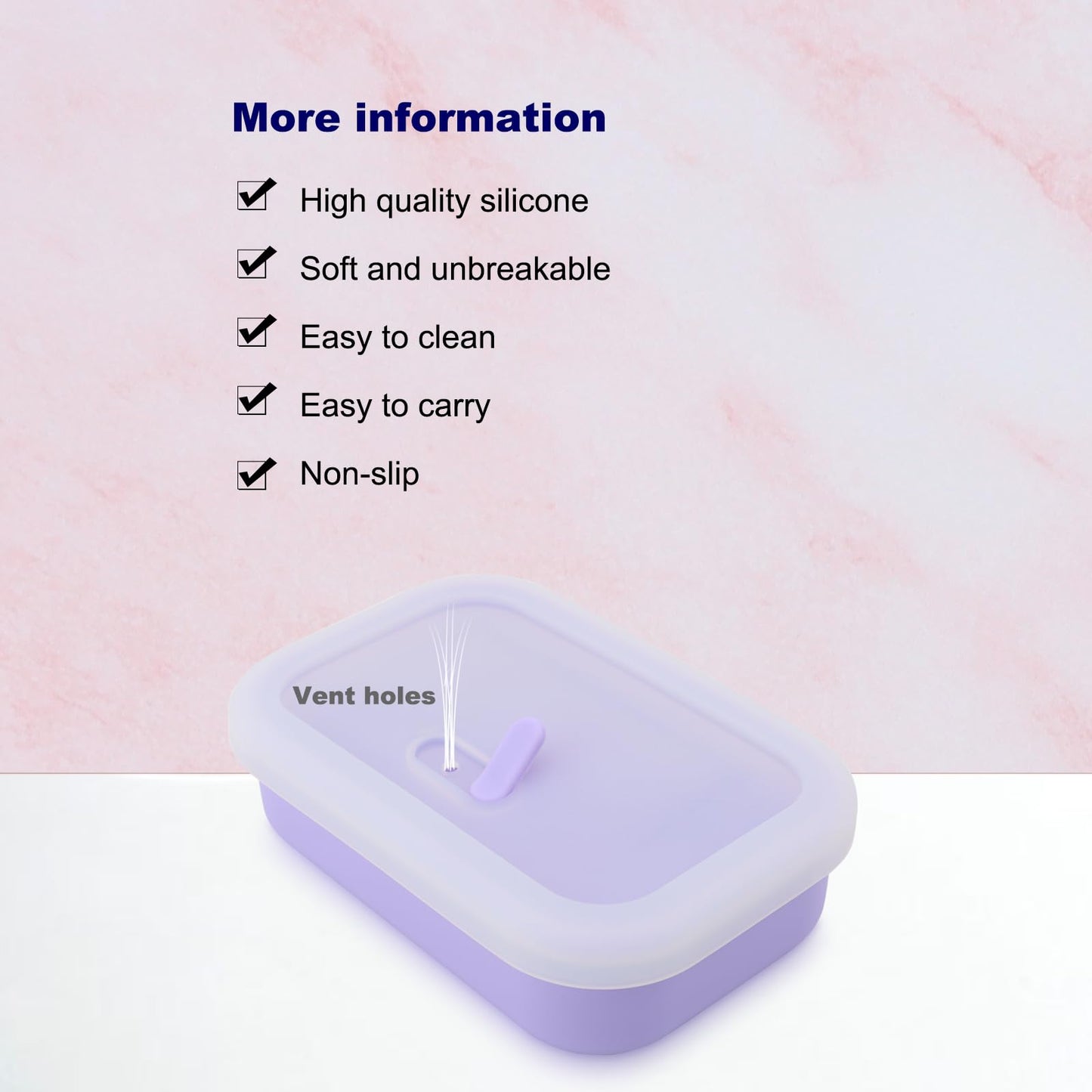 More information

High quality silicone

Soft and unbreakable

Easy to clean

Easy to carry

Non-slip

Vent holes